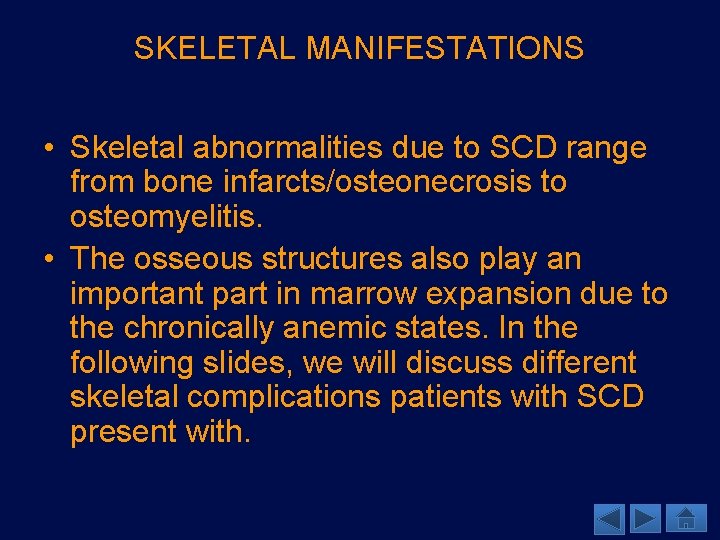 SKELETAL MANIFESTATIONS

• Skeletal abnormalities due to SCD range from bone infarcts/osteonecrosis to osteomyelitis.

• The osseous structures also play an important part in marrow expansion due to the chronically anemic states. In the following slides, we will discuss different skeletal complications patients with SCD present with.